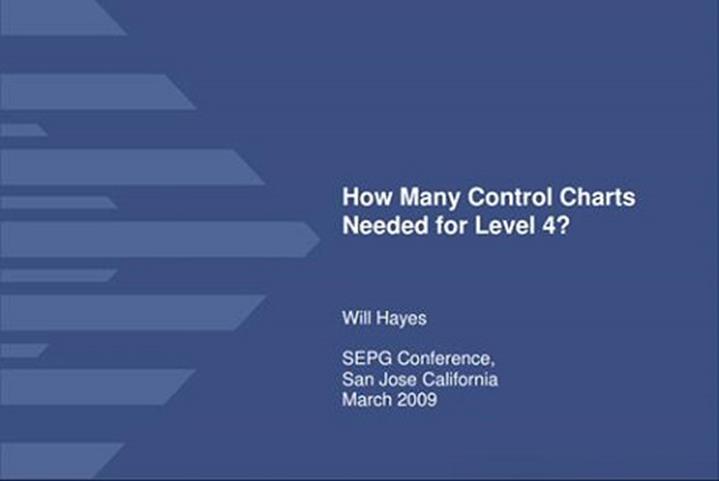 How Many Control Charts Needed for Level 4?

Will Hayes

SEPG Conference,
San Jose California
March 2009